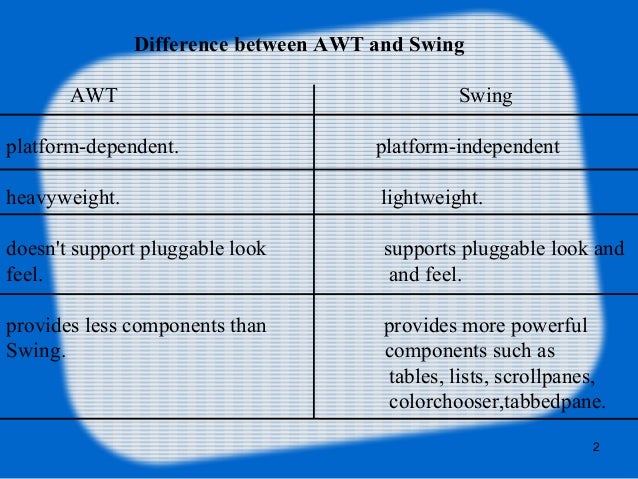 Difference between AWT and Swing

| AWT | Swing |
|---|---|
| platform-dependent. | platform-independent |
| heavyweight. | lightweight. |
| doesn't support pluggable look feel. | supports pluggable look and and feel. |
| provides less components than Swing. | provides more powerful components such as tables, lists, scrollpanes, colorchooser,tabbedpane. |

2